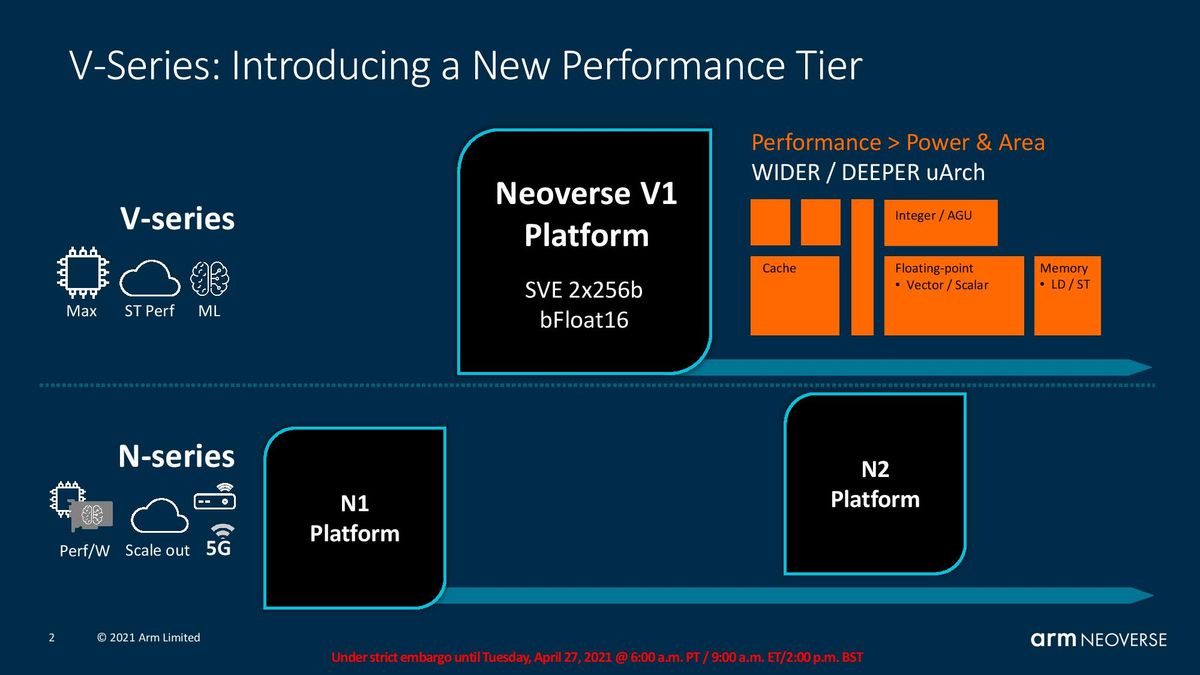 V-Series: Introducing a New Performance Tier

V-series

Max ST Perf ML

Neoverse V1 Platform

SVE 2x256b
bFloat16

Performance > Power & Area
WIDER / DEEPER uArch

Integer / AGU

Cache

Floating-point
• Vector / Scalar

Memory
• LD / ST

N-series

Perf/W Scale out 5G

N1 Platform

N2 Platform

2 © 2021 Arm Limited

Under strict embargo until Tuesday, April 27, 2021 @ 6:00 a.m. PT / 9:00 a.m. ET/2:00 p.m. BST

arm NEOVERSE